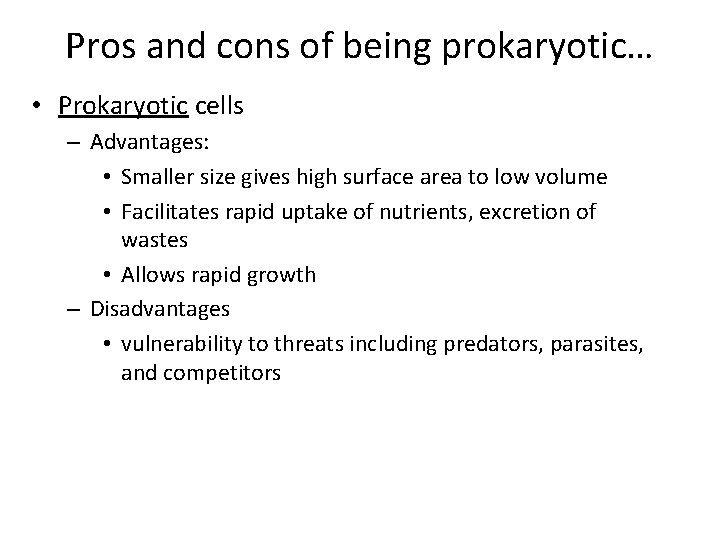 Pros and cons of being prokaryotic…

• Prokaryotic cells
– Advantages:
• Smaller size gives high surface area to low volume
• Facilitates rapid uptake of nutrients, excretion of wastes
• Allows rapid growth
– Disadvantages
• vulnerability to threats including predators, parasites, and competitors